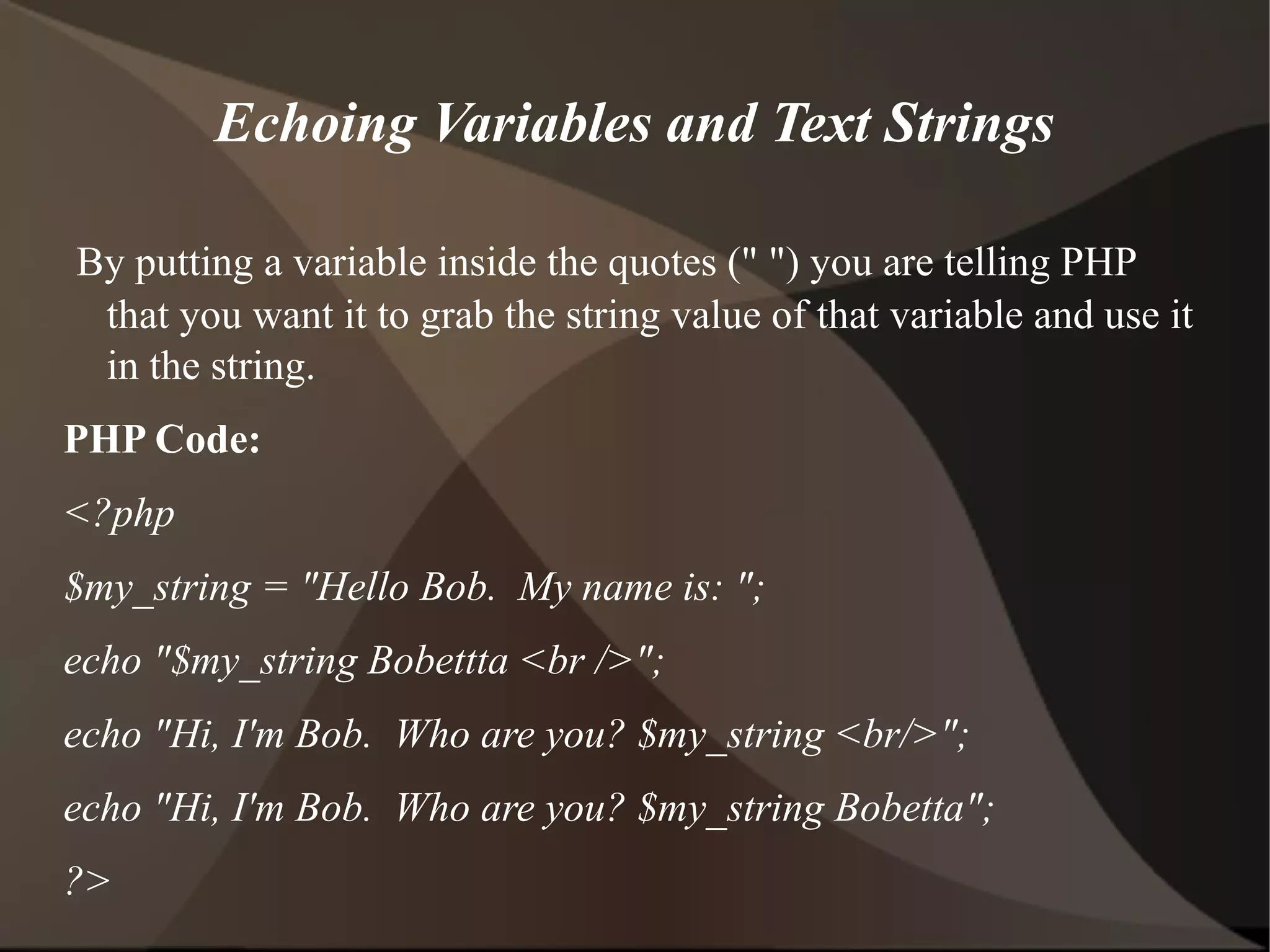 Echoing Variables and Text Strings

By putting a variable inside the quotes (" ") you are telling PHP that you want it to grab the string value of that variable and use it in the string.

PHP Code:

<?php

$my_string = "Hello Bob.  My name is: ";

echo "$my_string Bobettta <br />";

echo "Hi, I'm Bob.  Who are you? $my_string <br/>";

echo "Hi, I'm Bob.  Who are you? $my_string Bobetta";

?>